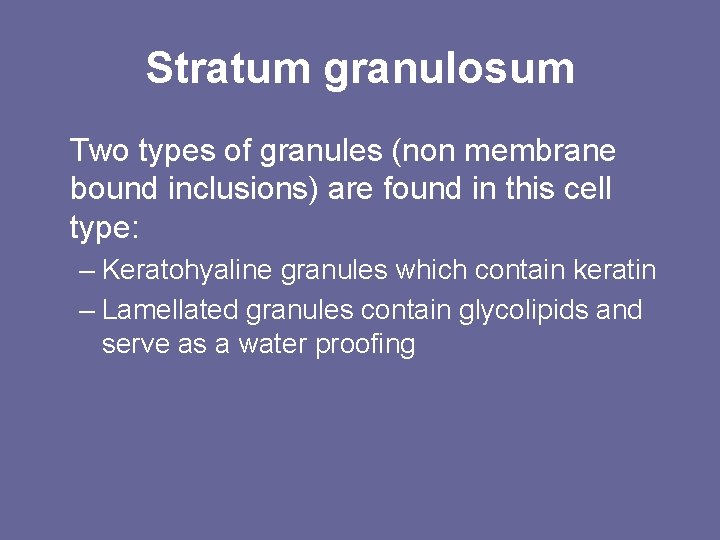 Stratum granulosum

Two types of granules (non membrane bound inclusions) are found in this cell type:

– Keratohyaline granules which contain keratin
– Lamellated granules contain glycolipids and serve as a water proofing